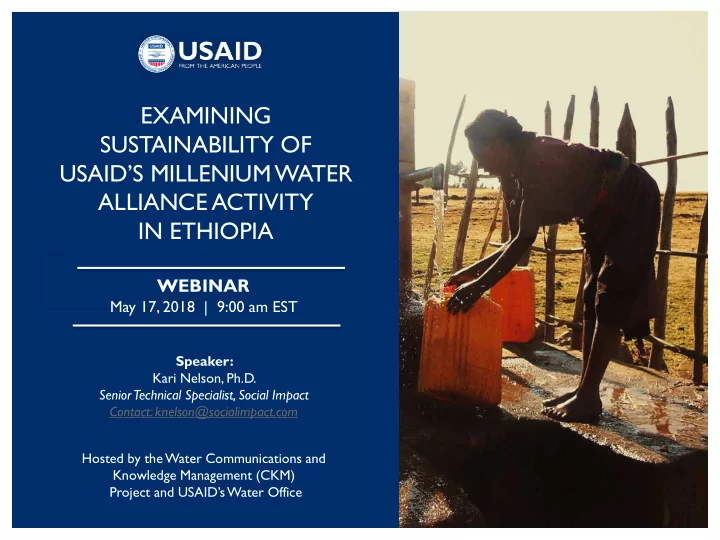 USAID
FROM THE AMERICAN PEOPLE

EXAMINING SUSTAINABILITY OF USAID'S MILLENIUM WATER ALLIANCE ACTIVITY IN ETHIOPIA

WEBINAR
May 17, 2018 | 9:00 am EST

Speaker:
Kari Nelson, Ph.D.
Senior Technical Specialist, Social Impact
Contact: knelson@socialimpact.com

Hosted by the Water Communications and Knowledge Management (CKM) Project and USAID's Water Office